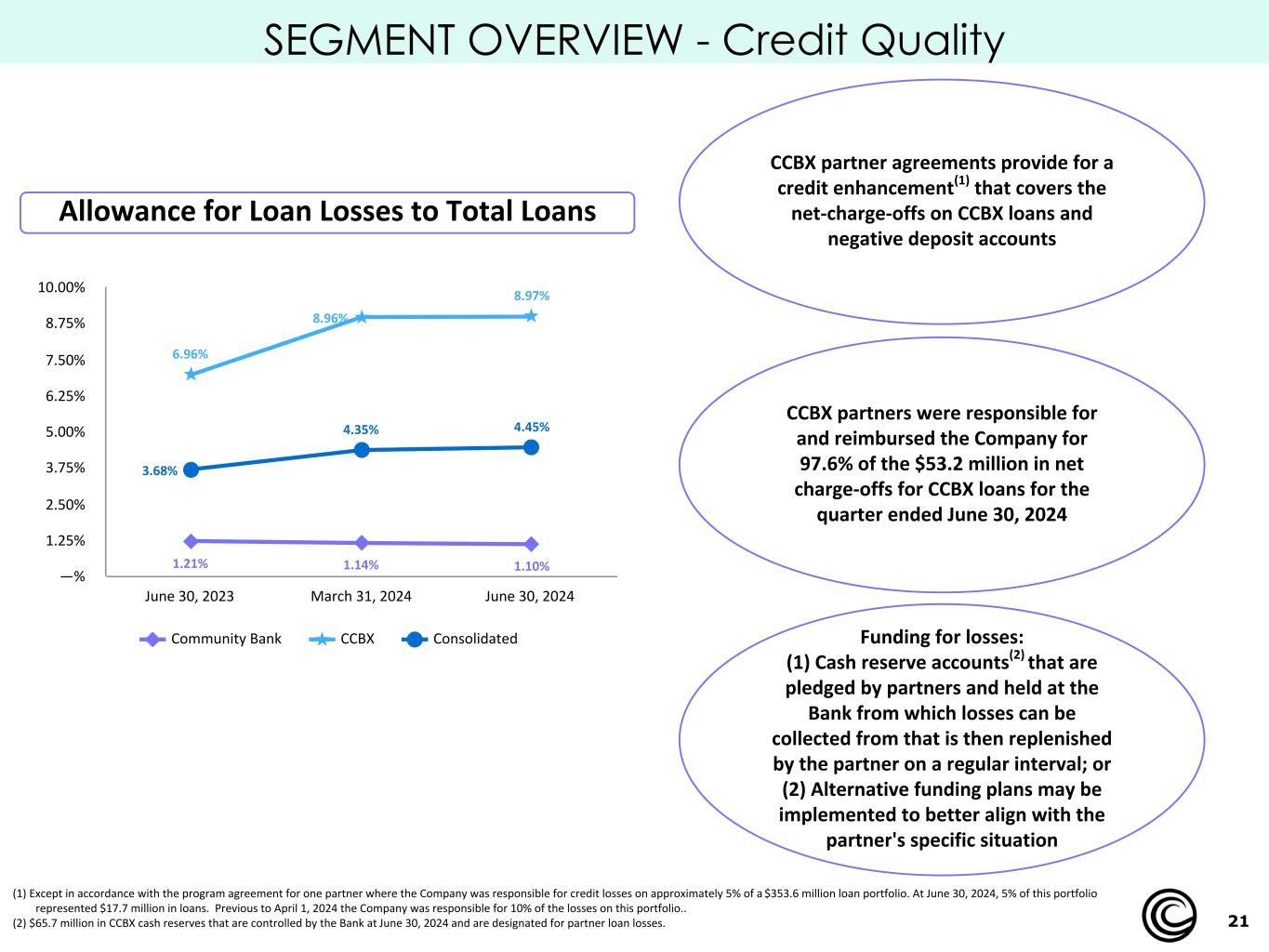 SEGMENT OVERVIEW - Credit Quality

Allowance for Loan Losses to Total Loans

10.00%
8.75%
7.50%
6.25%
5.00%
3.75%
2.50%
1.25%
—%

6.96%
8.96%
8.97%
3.68%
4.35%
4.45%
1.21%
1.14%
1.10%

June 30, 2023
March 31, 2024
June 30, 2024

Community Bank
CCBX
Consolidated

CCBX partner agreements provide for a credit enhancement$^{(1)}$ that covers the net-charge-offs on CCBX loans and negative deposit accounts

CCBX partners were responsible for and reimbursed the Company for 97.6% of the $53.2 million in net charge-offs for CCBX loans for the quarter ended June 30, 2024

Funding for losses:
(1) Cash reserve accounts$^{(2)}$ that are pledged by partners and held at the Bank from which losses can be collected from that is then replenished by the partner on a regular interval; or (2) Alternative funding plans may be implemented to better align with the partner's specific situation

(1) Except in accordance with the program agreement for one partner where the Company was responsible for credit losses on approximately 5% of a $353.6 million loan portfolio. At June 30, 2024, 5% of this portfolio represented $17.7 million in loans. Previous to April 1, 2024 the Company was responsible for 10% of the losses on this portfolio..
(2) $65.7 million in CCBX cash reserves that are controlled by the Bank at June 30, 2024 and are designated for partner loan losses.

21